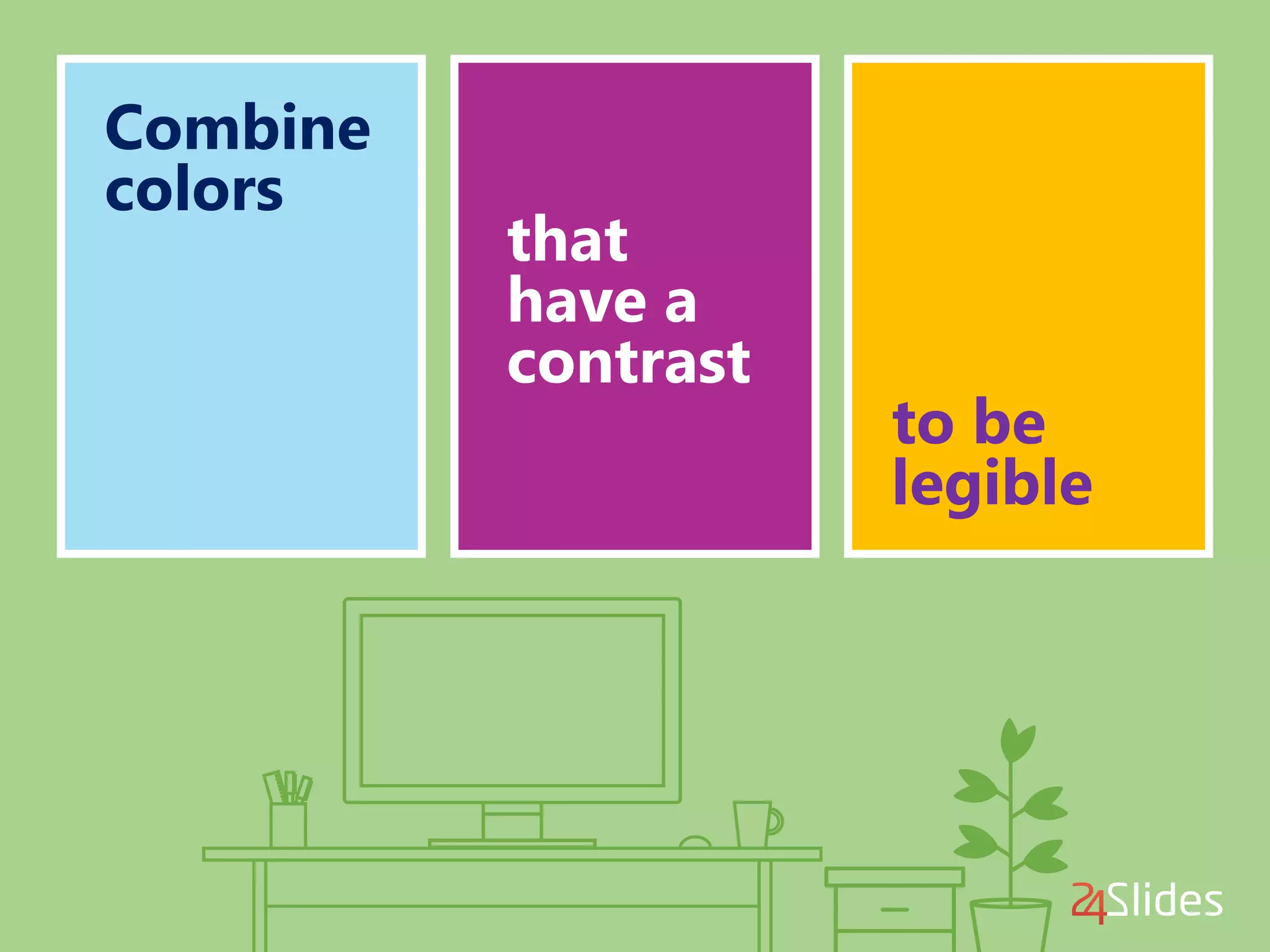 Combine colors

that have a contrast

to be legible

24Slides